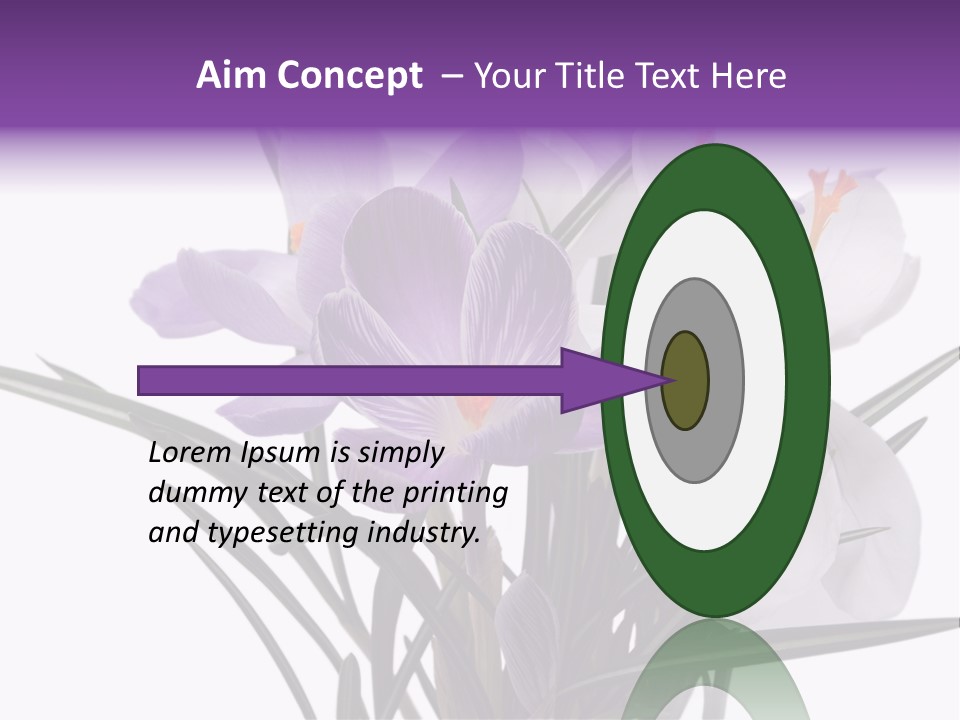 Aim Concept – Your Title Text Here

Lorem Ipsum is simply dummy text of the printing and typesetting industry.